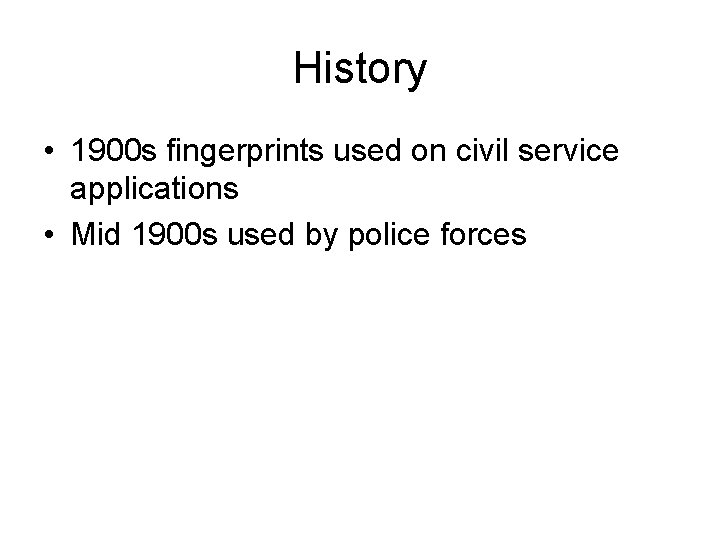 History

• 1900s fingerprints used on civil service applications
• Mid 1900s used by police forces